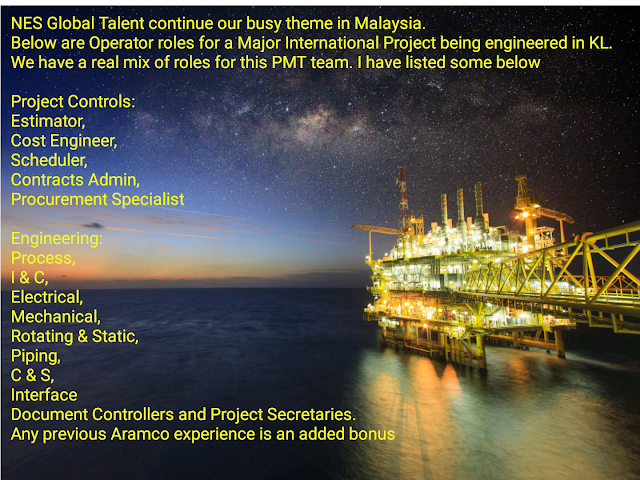 NES Global Talent continue our busy theme in Malaysia.
Below are Operator roles for a Major International Project being engineered in KL.
We have a real mix of roles for this PMT team. I have listed some below

Project Controls:
Estimator,
Cost Engineer,
Scheduler,
Contracts Admin,
Procurement Specialist

Engineering:
Process,
I & C,
Electrical,
Mechanical,
Rotating & Static,
Piping,
C & S,
Interface
Document Controllers and Project Secretaries.
Any previous Aramco experience is an added bonus